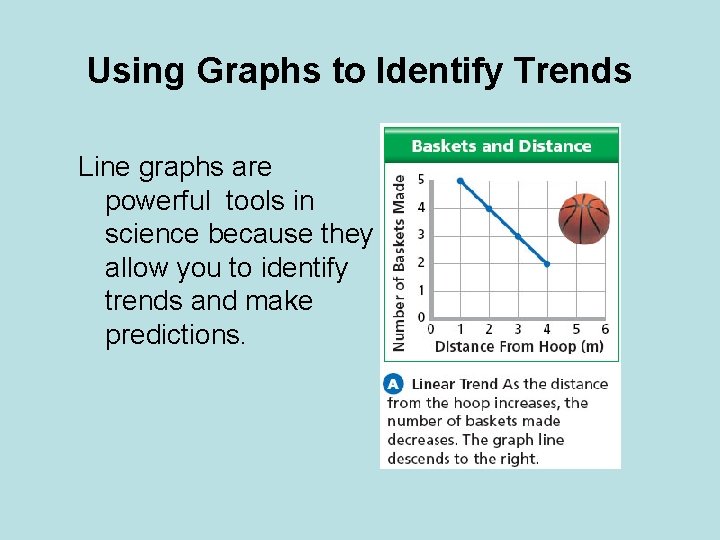 Using Graphs to Identify Trends

Line graphs are powerful tools in science because they allow you to identify trends and make predictions.

Baskets and Distance

Number of Baskets Made

5
4
3
2
1
0

0 1 2 3 4 5 6

Distance From Hoop (m)

A Linear Trend As the distance from the hoop increases, the number of baskets made decreases. The graph line descends to the right.